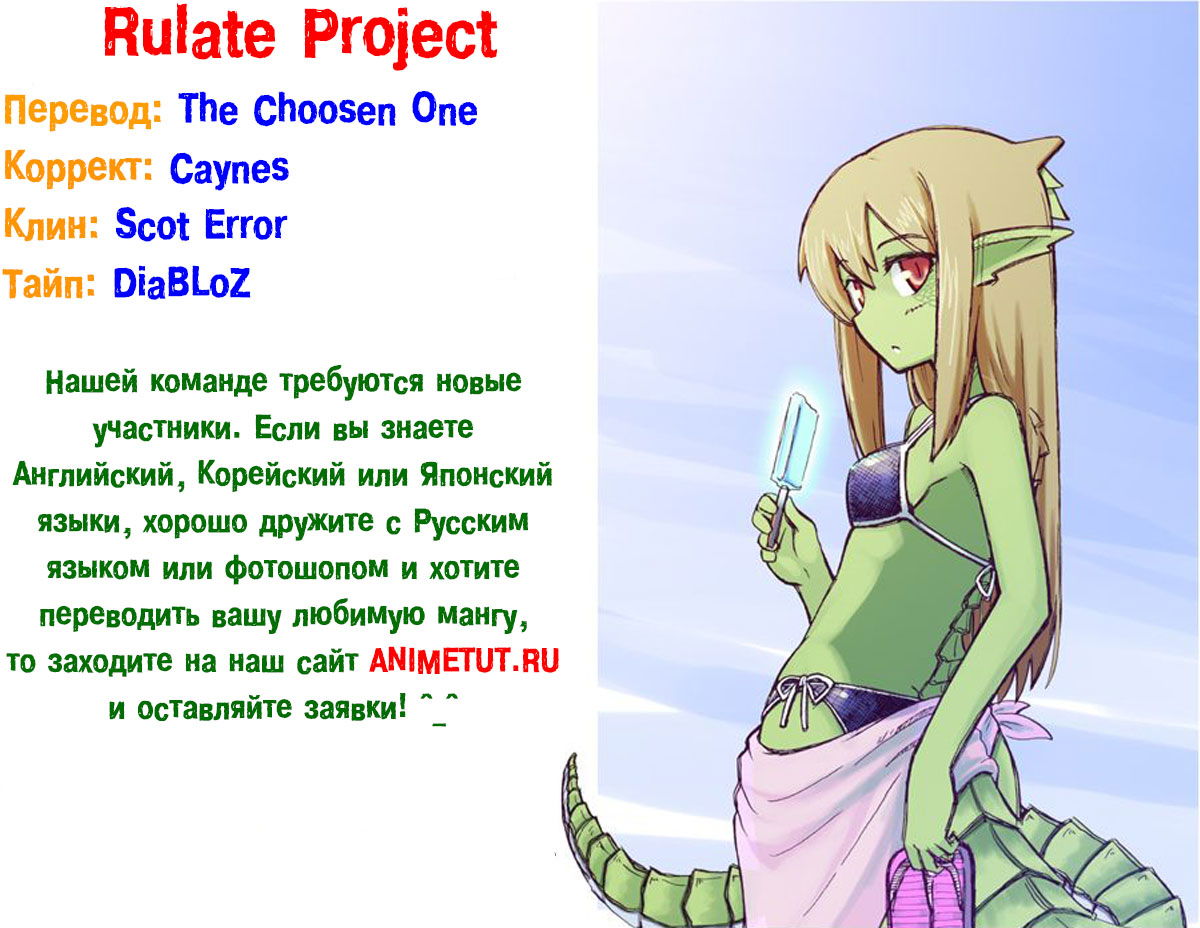 Rulate Project

Перевод: The Choosen One
Коррект: Caynes
Клин: Scot Error
Тайп: DiaBLoZ

Нашей команде требуются новые участники. Если вы знаете Английский, Корейский или Японский языки, хорошо дружите с Русским языком или фотошопом и хотите переводить вашу любимую мангу, то заходите на наш сайт ANIMETUT.RU и оставляйте заявки! ^_^